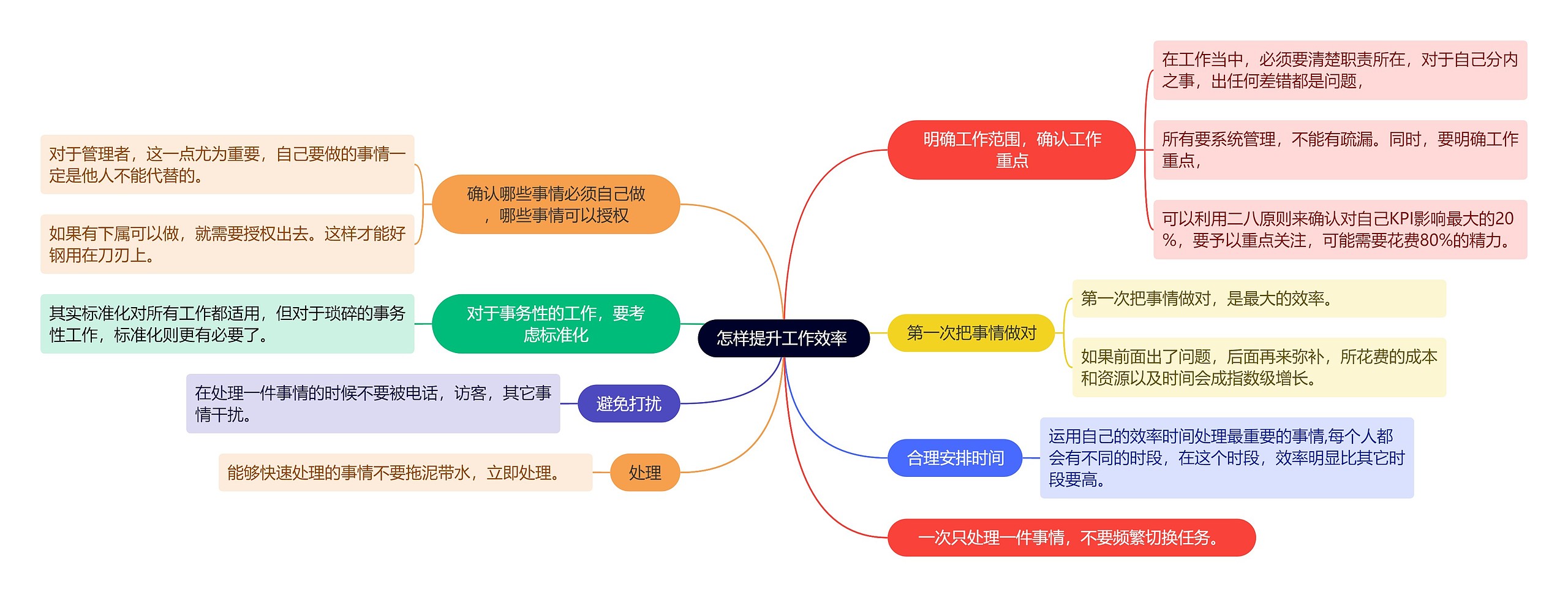 怎样提升工作效率

明确工作范围，确认工作重点

在工作当中，必须要清楚职责所在，对于自己分内之事，出任何差错都是问题，

所有要系统管理，不能有疏漏。同时，要明确工作重点，

可以利用二八原则来确认对自己KPI影响最大的20%，要予以重点关注，可能需要花费80%的精力。

第一次把事情做对

第一次把事情做对，是最大的效率。

如果前面出了问题，后面再来弥补，所花费的成本和资源以及时间会成指数级增长。

合理安排时间

运用自己的效率时间处理最重要的事情,每个人都会有不同的时段，在这个时段，效率明显比其它时段要高。

一次只处理一件事情，不要频繁切换任务。

确认哪些事情必须自己做，哪些事情可以授权

对于管理者，这一点尤为重要，自己要做的事情一定是他人不能代替的。

如果有下属可以做，就需要授权出去。这样才能好钢用在刀刃上。

对于事务性的工作，要考虑标准化

其实标准化对所有工作都适用，但对于琐碎的事务性工作，标准化则更有必要了。

避免打扰

在处理一件事情的时候不要被电话，访客，其它事情干扰。

处理

能够快速处理的事情不要拖泥带水，立即处理。